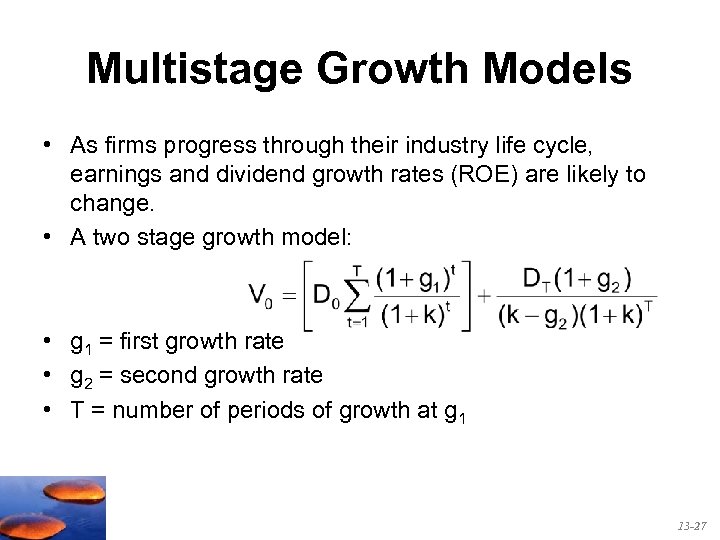 Multistage Growth Models

• As firms progress through their industry life cycle, earnings and dividend growth rates (ROE) are likely to change.

• A two stage growth model:

$V_0 = \left[ D_0 \sum_{t=1}^{T} \frac{(1+g_1)^t}{(1+k)^t} \right] + \frac{D_T(1+g_2)}{(k-g_2)(1+k)^T}$

• $g_1$ = first growth rate

• $g_2$ = second growth rate

• T = number of periods of growth at $g_1$

13-27